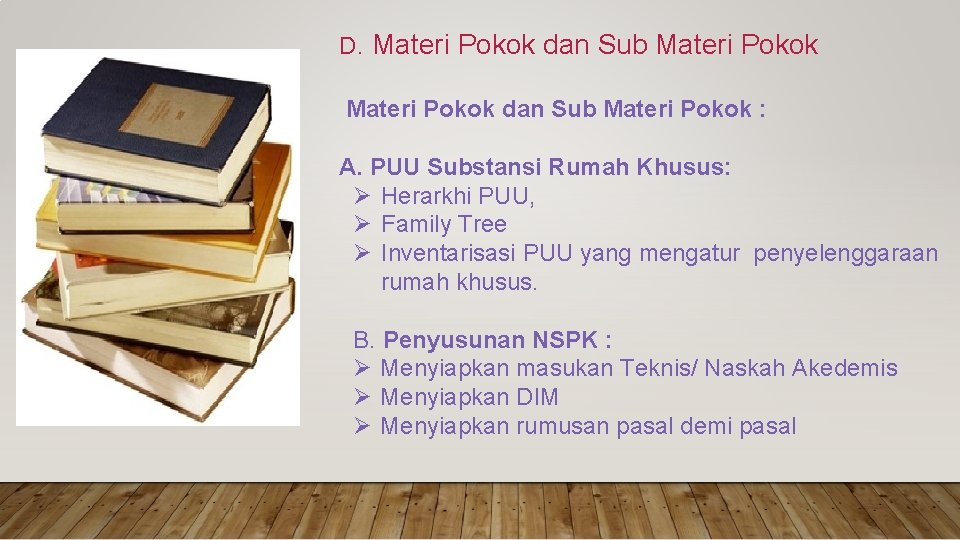 D. Materi Pokok dan Sub Materi Pokok

Materi Pokok dan Sub Materi Pokok :

A. PUU Substansi Rumah Khusus:
➢ Herarkhi PUU,
➢ Family Tree
➢ Inventarisasi PUU yang mengatur penyelenggaraan rumah khusus.

B. Penyusunan NSPK :
➢ Menyiapkan masukan Teknis/ Naskah Akedemis
➢ Menyiapkan DIM
➢ Menyiapkan rumusan pasal demi pasal